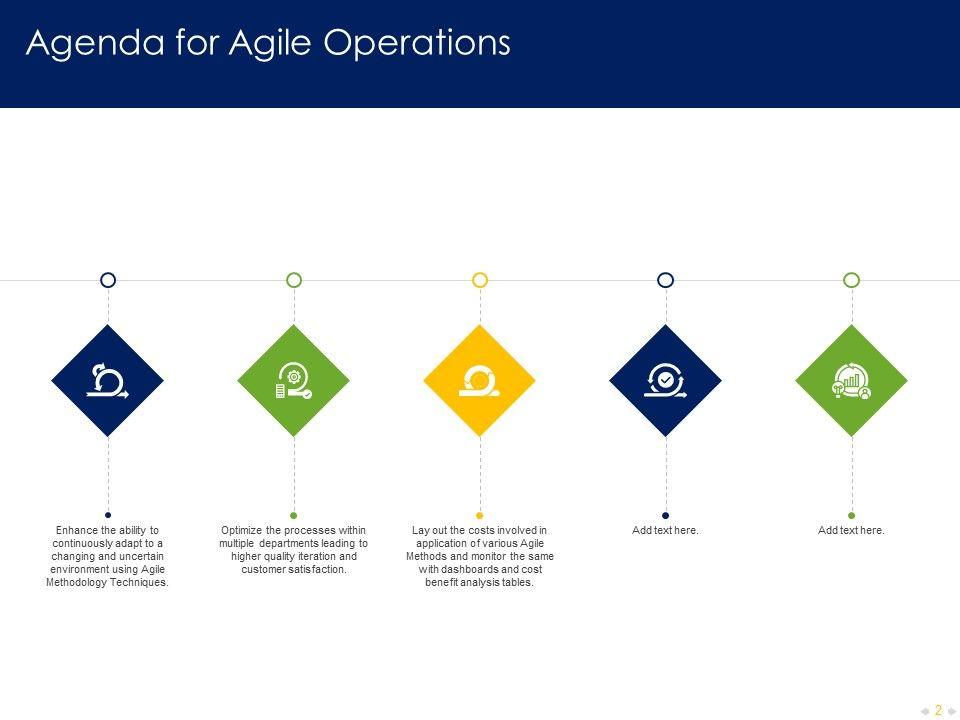 Agenda for Agile Operations

Enhance the ability to continuously adapt to a changing and uncertain environment using Agile Methodology Techniques.

Optimize the processes within multiple departments leading to higher quality iteration and customer satisfaction.

Lay out the costs involved in application of various Agile Methods and monitor the same with dashboards and cost benefit analysis tables.

Add text here.

Add text here.

2